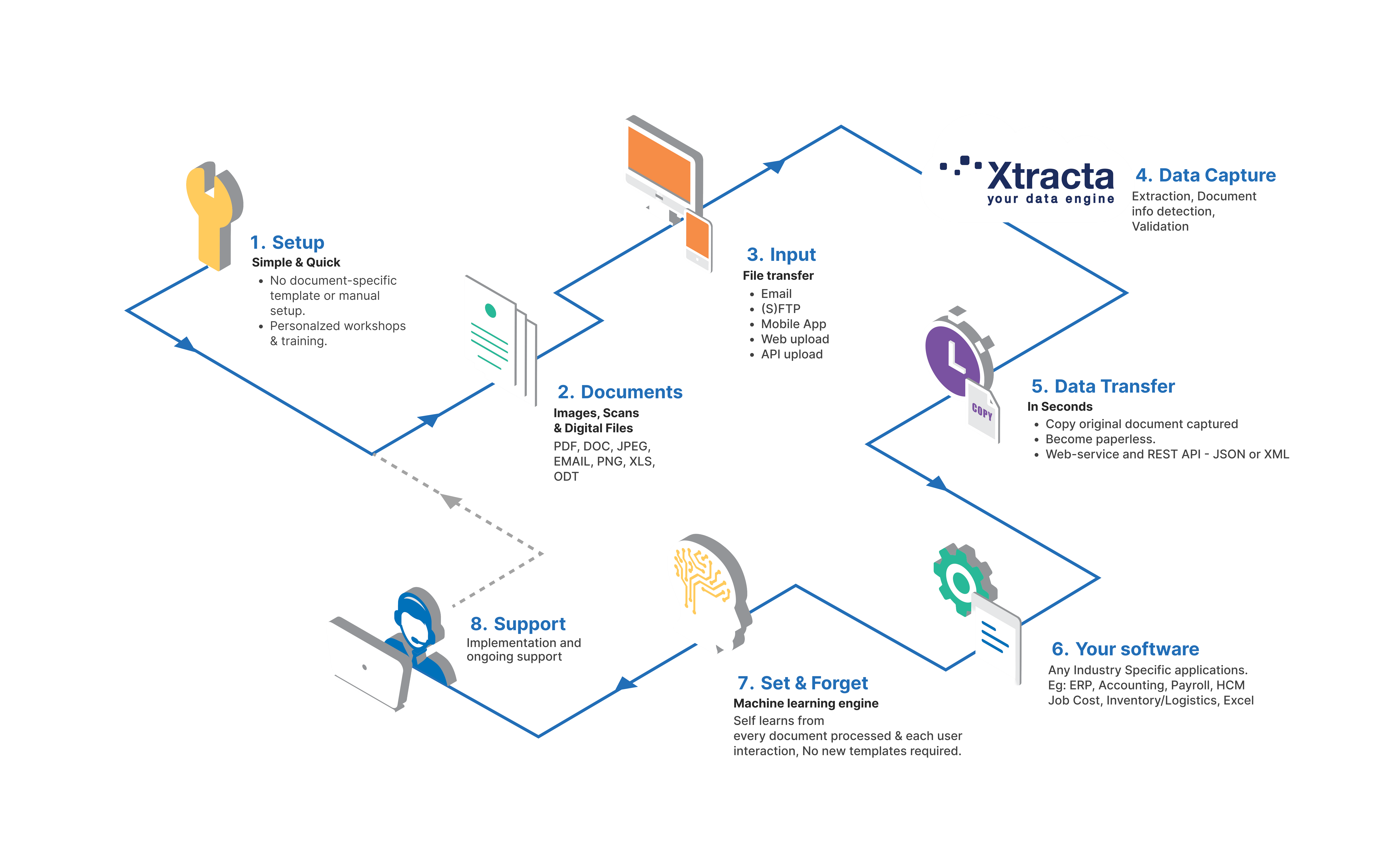 1. Setup
Simple & Quick
• No document-specific template or manual setup.
• Personalzed workshops & training.

2. Documents
Images, Scans & Digital Files
PDF, DOC, JPEG, EMAIL, PNG, XLS, ODT

3. Input
File transfer
• Email
• (S)FTP
• Mobile App
• Web upload
• API upload

Xtracta
your data engine

4. Data Capture
Extraction, Document info detection, Validation

COPY

5. Data Transfer
In Seconds
• Copy original document captured
• Become paperless.
• Web-service and REST API - JSON or XML

6. Your software
Any Industry Specific applications.
Eg: ERP, Accounting, Payroll, HCM
Job Cost, Inventory/Logistics, Excel

7. Set & Forget
Machine learning engine
Self learns from every document processed & each user interaction, No new templates required.

8. Support
Implementation and ongoing support